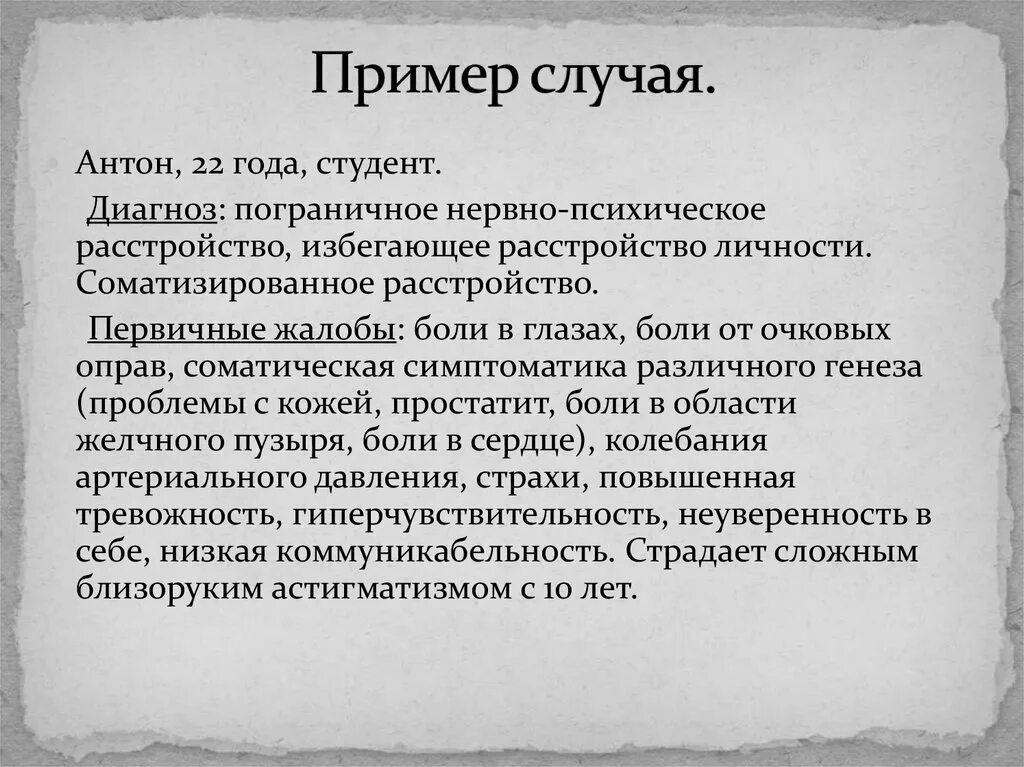 Пример случая.

Антон, 22 года, студент.

Диагноз: пограничное нервно-психическое расстройство, избегающее расстройство личности. Соматизированное расстройство.

Первичные жалобы: боли в глазах, боли от очковых оправ, соматическая симптоматика различного генеза (проблемы с кожей, простатит, боли в области желчного пузыря, боли в сердце), колебания артериального давления, страхи, повышенная тревожность, гиперчувствительность, неуверенность в себе, низкая коммуникабельность. Страдает сложным близоруким астигматизмом с 10 лет.